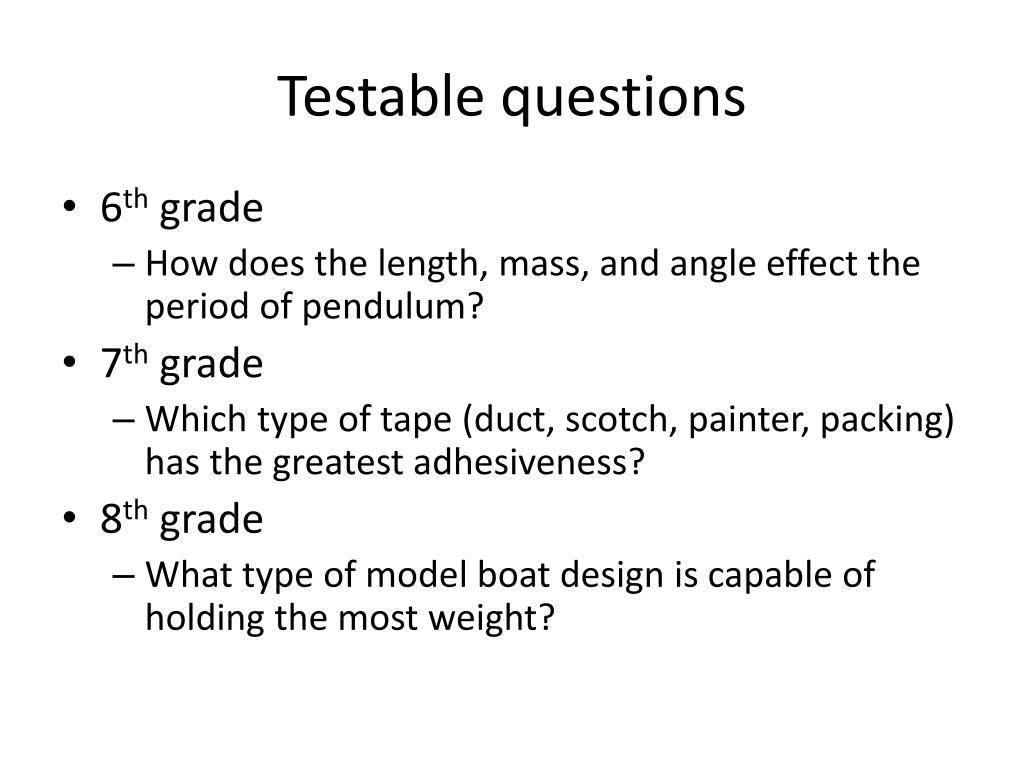 Testable questions

• 6th grade
– How does the length, mass, and angle effect the period of pendulum?
• 7th grade
– Which type of tape (duct, scotch, painter, packing) has the greatest adhesiveness?
• 8th grade
– What type of model boat design is capable of holding the most weight?